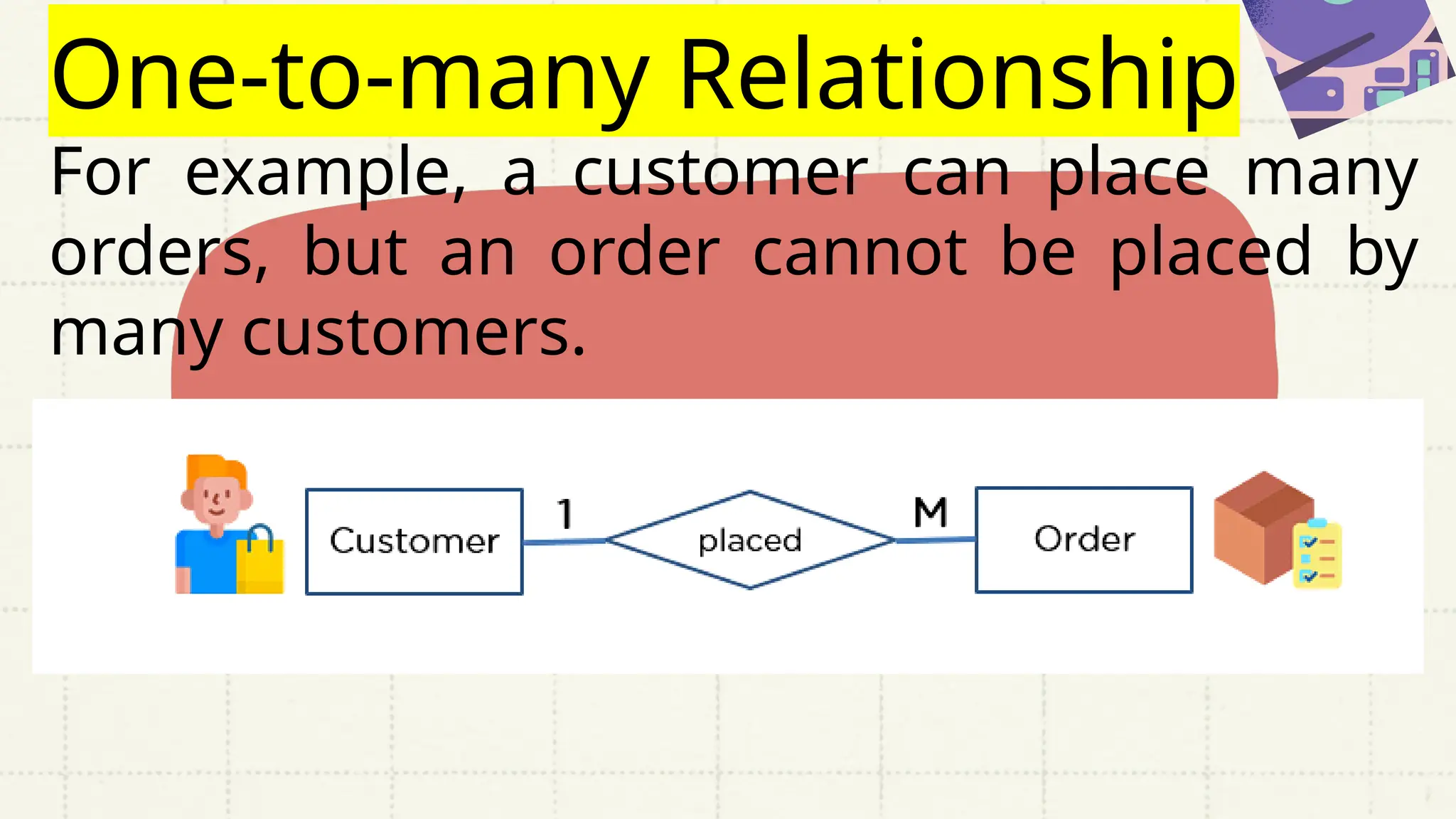 One-to-many Relationship

For example, a customer can place many orders, but an order cannot be placed by many customers.

Customer
1
placed
M
Order